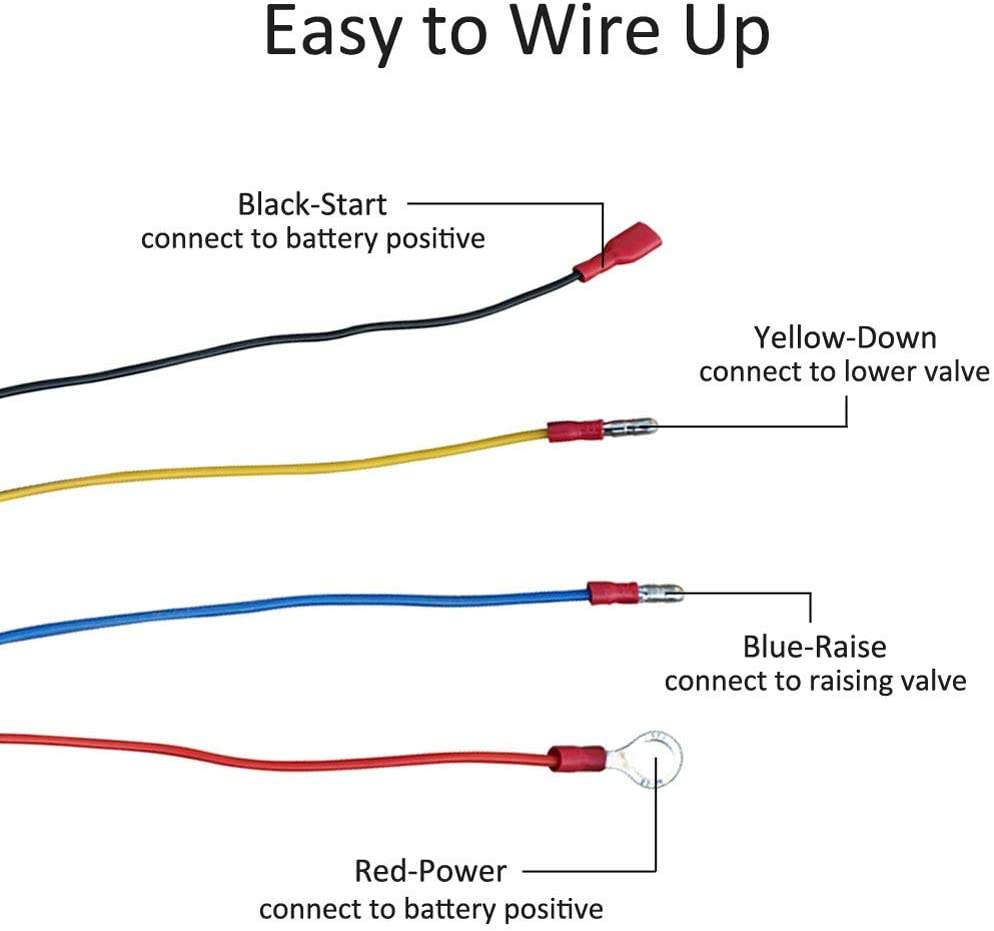 Easy to Wire Up

Black-Start
connect to battery positive

Yellow-Down
connect to lower valve

Blue-Raise
connect to raising valve

Red-Power
connect to battery positive